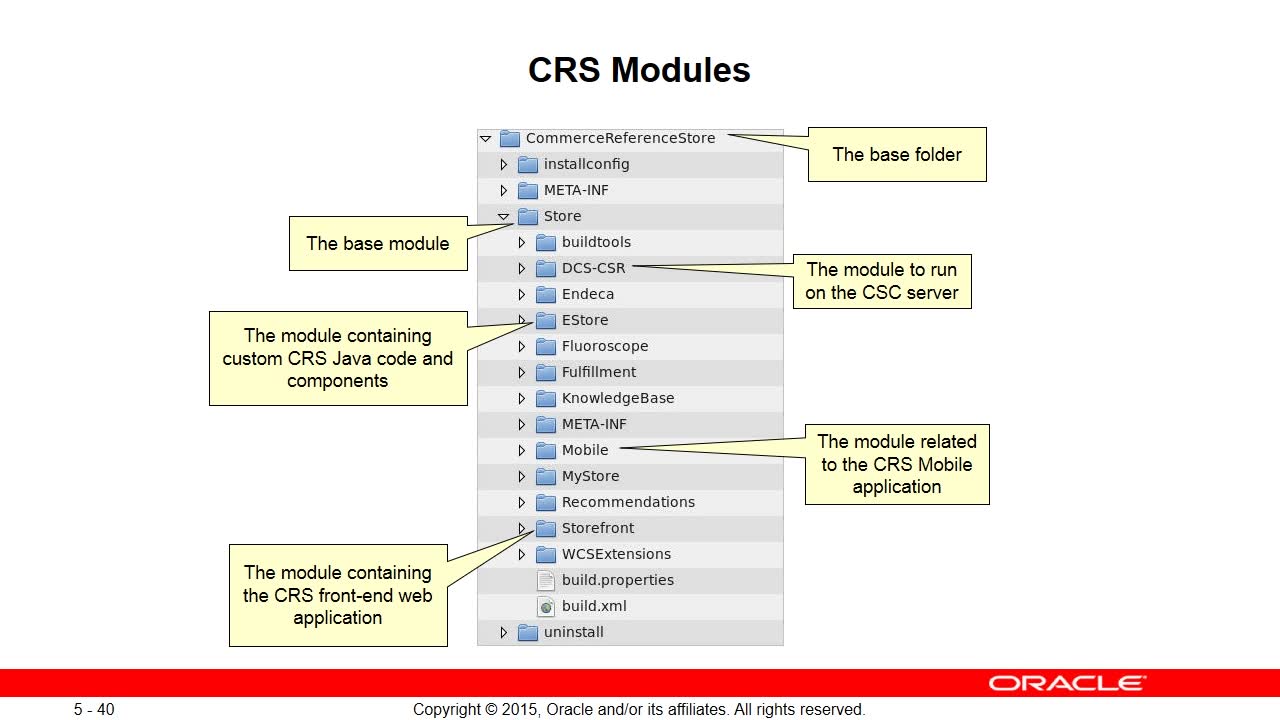 CRS Modules

CommerceReferenceStore
installconfig
META-INF
Store
buildtools
DCS-CSR
Endeca
EStore
Fluoroscope
Fulfillment
KnowledgeBase
META-INF
Mobile
MyStore
Recommendations
Storefront
WCSExtensions
build.properties
build.xml
uninstall

The base folder

The base module

The module to run on the CSC server

The module containing custom CRS Java code and components

The module related to the CRS Mobile application

The module containing the CRS front-end web application

ORACLE

5 - 40

Copyright © 2015, Oracle and/or its affiliates. All rights reserved.